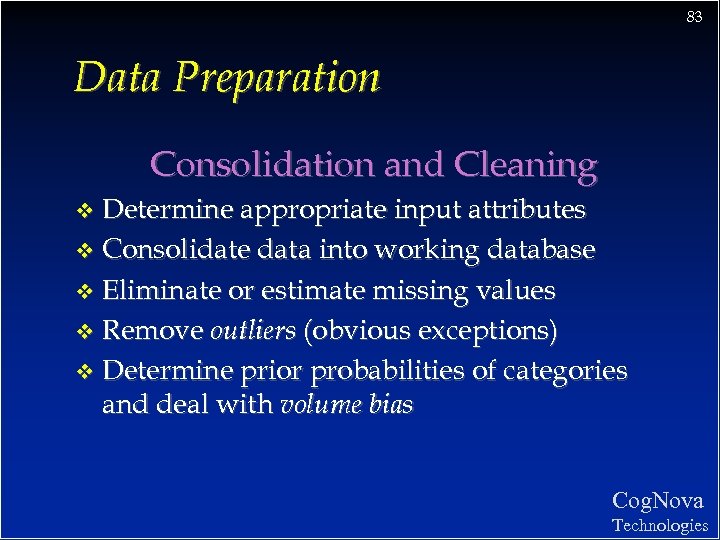 83

Data Preparation

Consolidation and Cleaning

❖ Determine appropriate input attributes
❖ Consolidate data into working database
❖ Eliminate or estimate missing values
❖ Remove outliers (obvious exceptions)
❖ Determine prior probabilities of categories and deal with volume bias

CogNova
Technologies